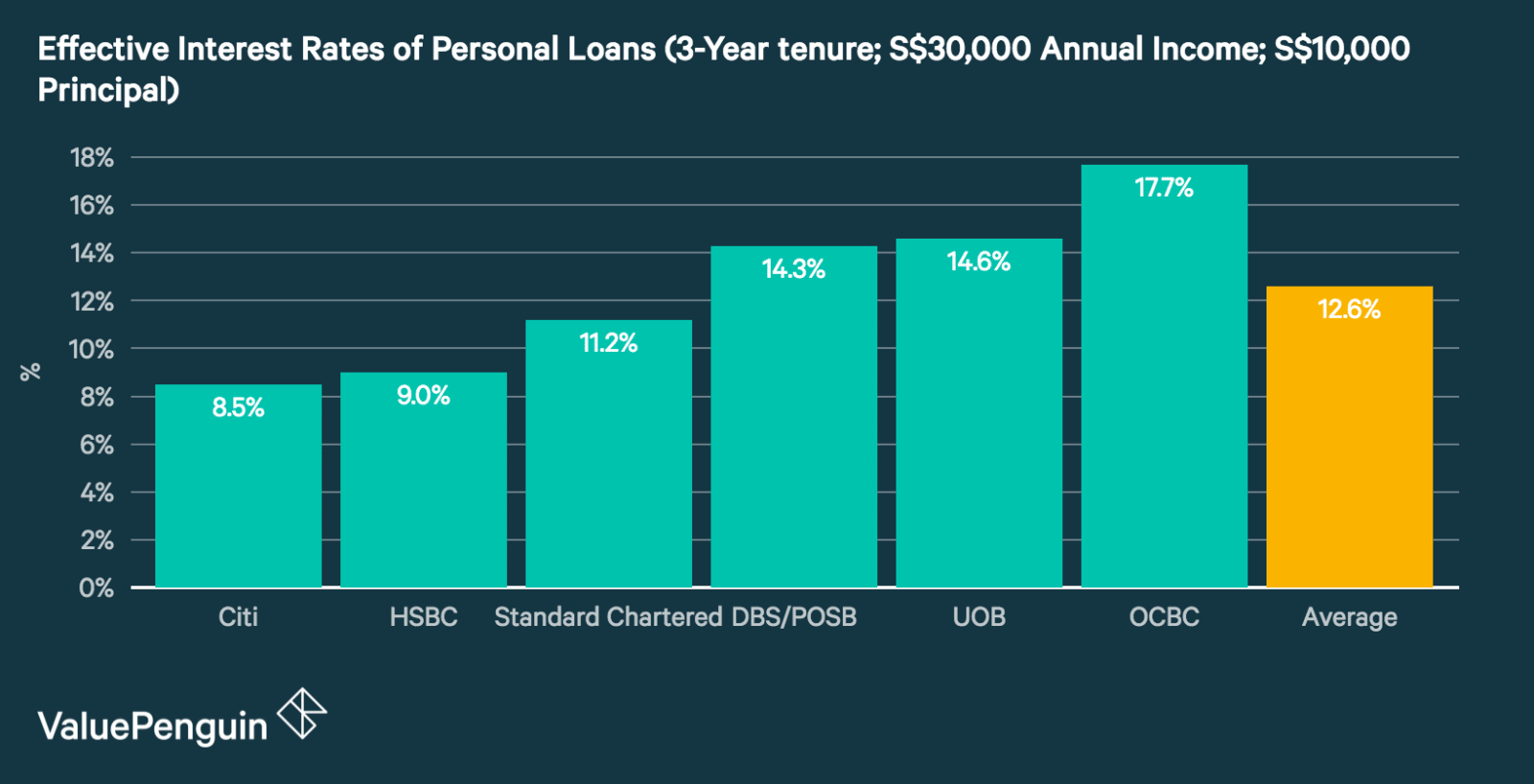 Effective Interest Rates of Personal Loans (3-Year tenure; S$30,000 Annual Income; S$10,000 Principal)

18%
16%
14%
12%
10%
8%
6%
4%
2%
0%

%

8.5%
9.0%
11.2%
14.3%
14.6%
17.7%
12.6%

Citi
HSBC
Standard Chartered
DBS/POSB
UOB
OCBC
Average

ValuePenguin